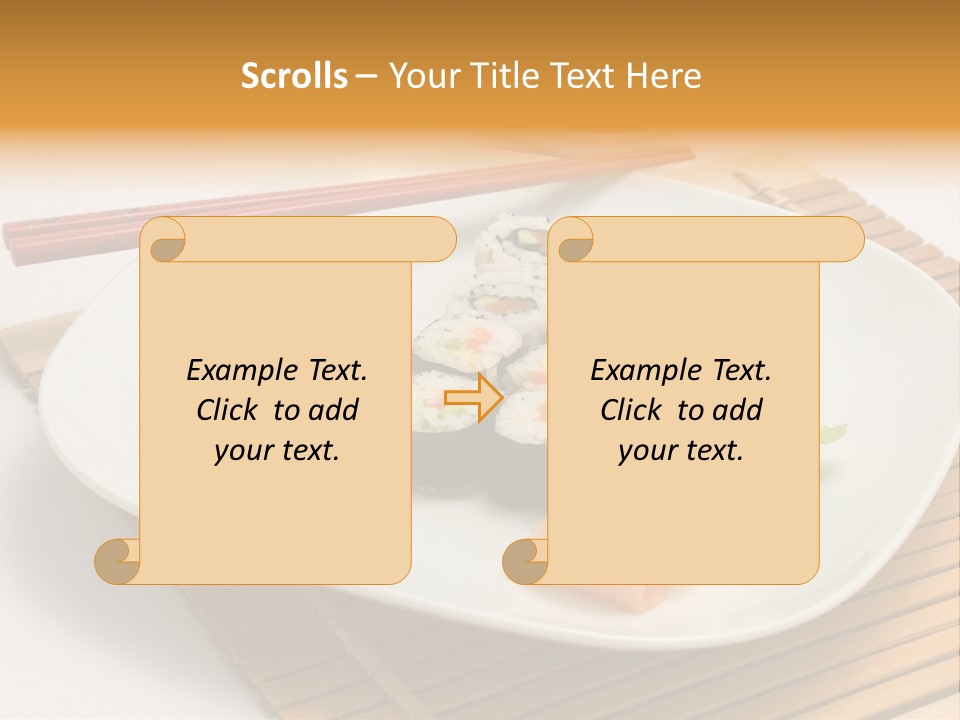 Scrolls – Your Title Text Here

Example Text. Click to add your text.

Example Text. Click to add your text.